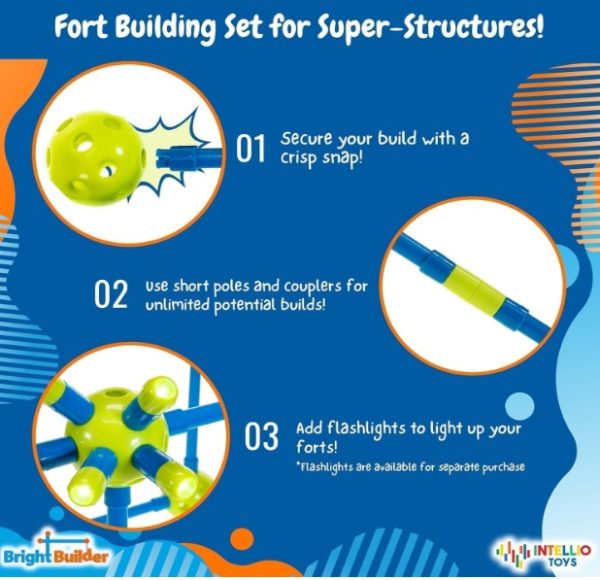 Fort Building Set for Super-Structures!

01 Secure your build with a crisp snap!

02 Use short poles and couplers for unlimited potential builds!

03 Add flashlights to light up your forts!
*Flashlights are available for separate purchase

Bright Builder

INTELLIO TOYS